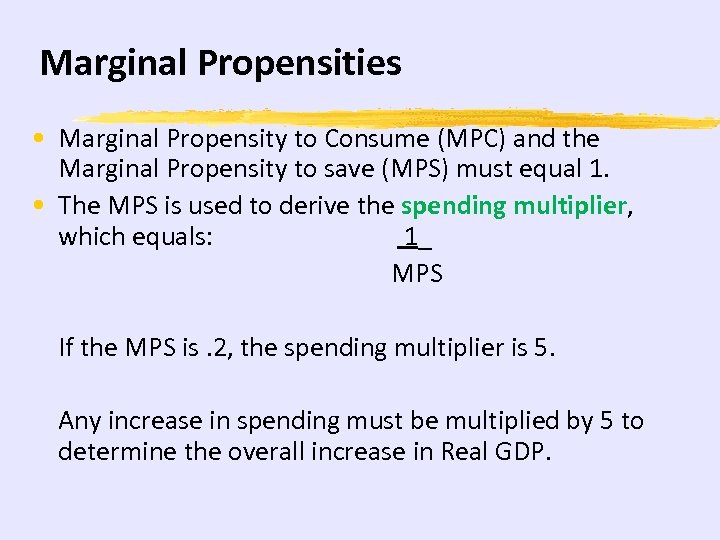 Marginal Propensities

• Marginal Propensity to Consume (MPC) and the Marginal Propensity to save (MPS) must equal 1.
• The MPS is used to derive the spending multiplier, which equals: $\frac{1}{MPS}$

If the MPS is .2, the spending multiplier is 5.

Any increase in spending must be multiplied by 5 to determine the overall increase in Real GDP.